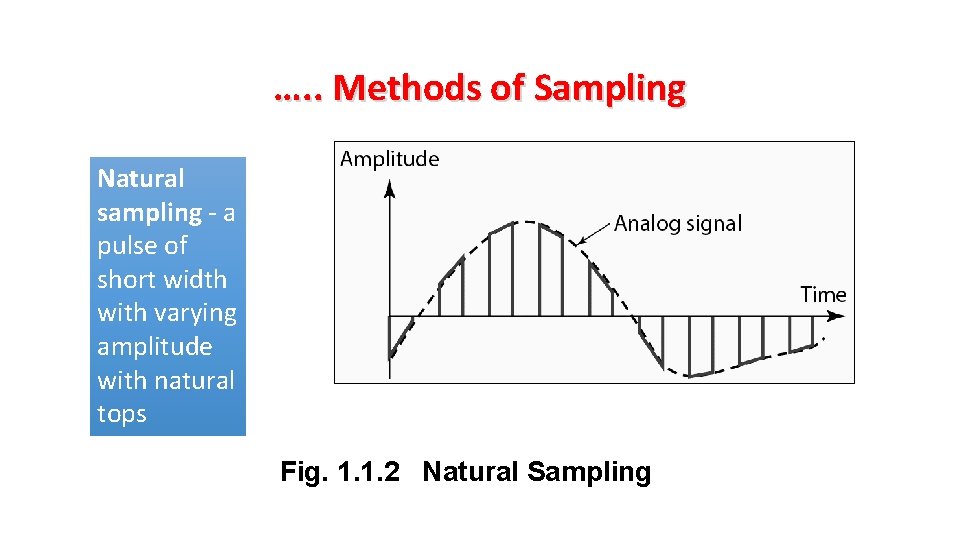 ….. Methods of Sampling

Natural sampling - a pulse of short width with varying amplitude with natural tops

Amplitude

Analog signal

Time

Fig. 1.1.2 Natural Sampling